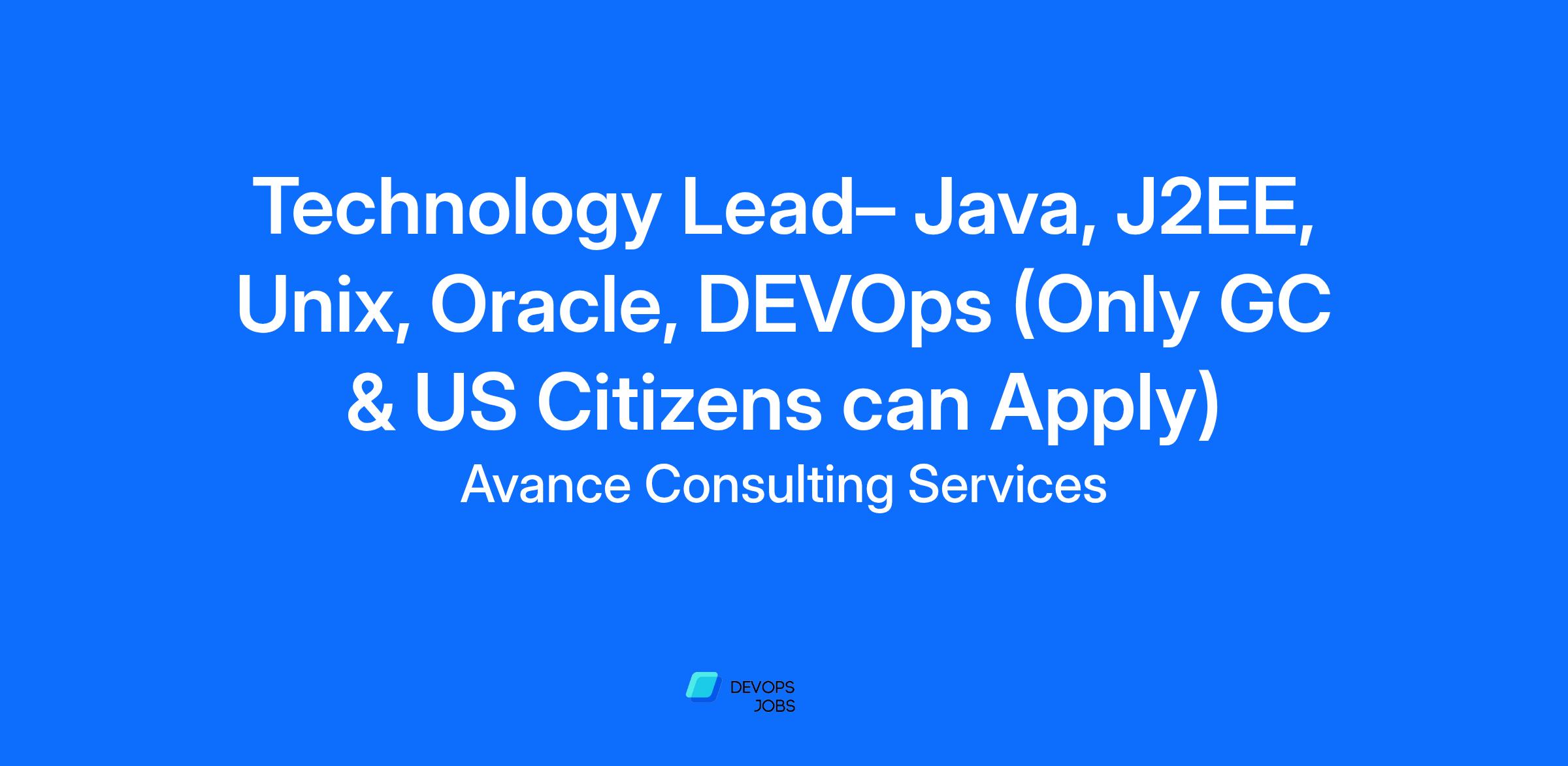 Technology Lead– Java, J2EE, Unix, Oracle, DEVOps (Only GC & US Citizens can Apply)
Avance Consulting Services

DEVOPS
JOBS